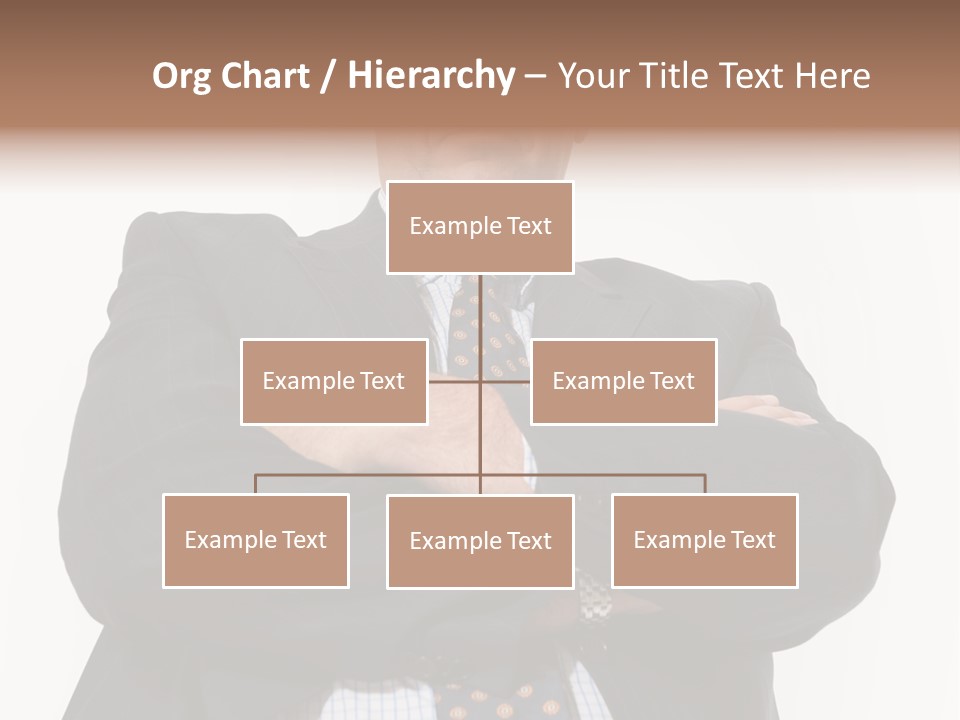 Org Chart / Hierarchy – Your Title Text Here

Example Text

Example Text

Example Text

Example Text

Example Text

Example Text